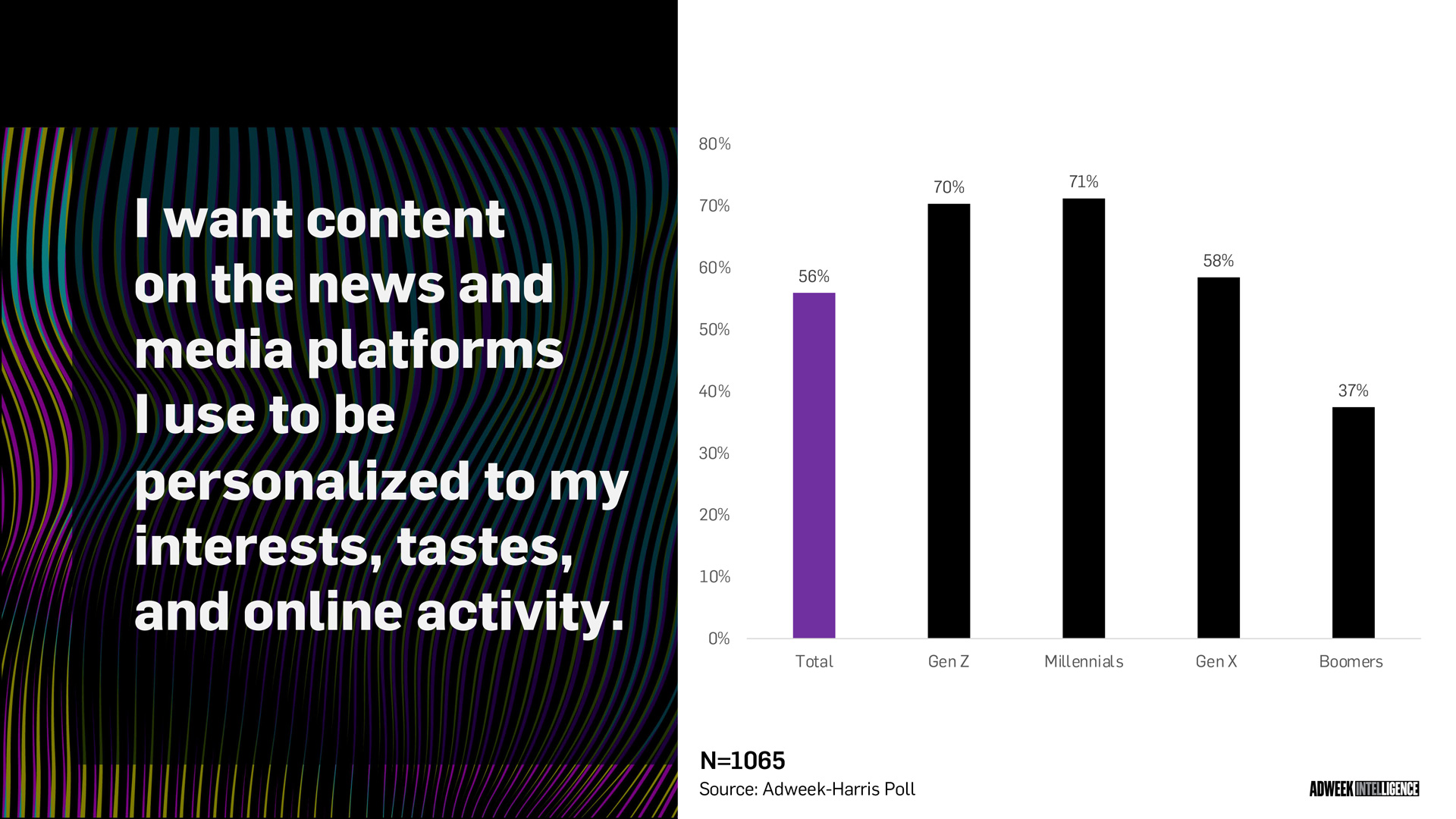 I want content on the news and media platforms I use to be personalized to my interests, tastes, and online activity.

80%
70%
60%
50%
40%
30%
20%
10%
0%

56%
70%
71%
58%
37%

Total
Gen Z
Millennials
Gen X
Boomers

N=1065
Source: Adweek-Harris Poll

ADWEEK INTELLIGENCE